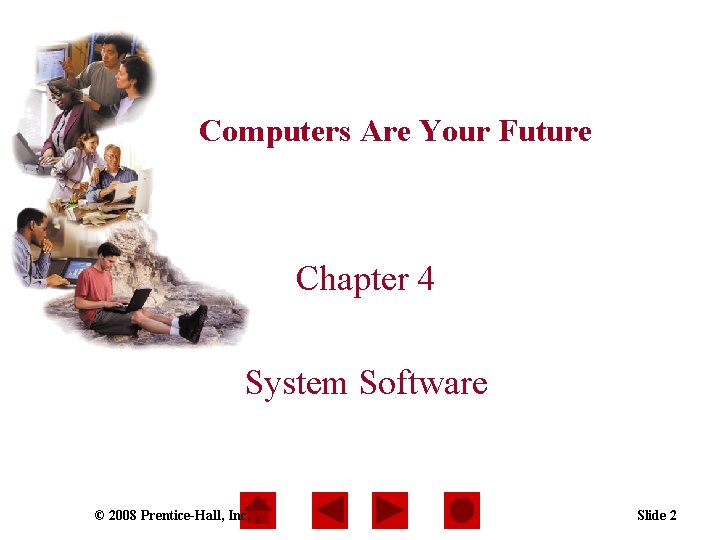 Computers Are Your Future

Chapter 4

System Software

© 2008 Prentice-Hall, Inc.

Slide 2